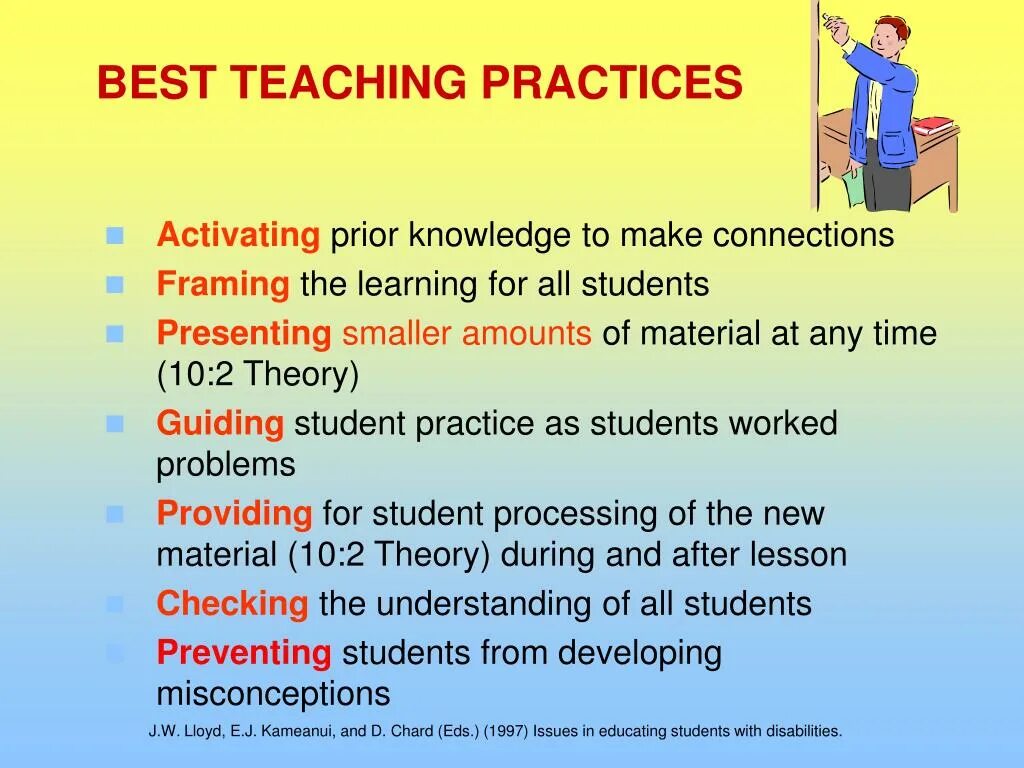 BEST TEACHING PRACTICES

- Activating prior knowledge to make connections
- Framing the learning for all students
- Presenting smaller amounts of material at any time (10:2 Theory)
- Guiding student practice as students worked problems
- Providing for student processing of the new material (10:2 Theory) during and after lesson
- Checking the understanding of all students
- Preventing students from developing misconceptions

J.W. Lloyd, E.J. Kameanui, and D. Chard (Eds.) (1997) Issues in educating students with disabilities.